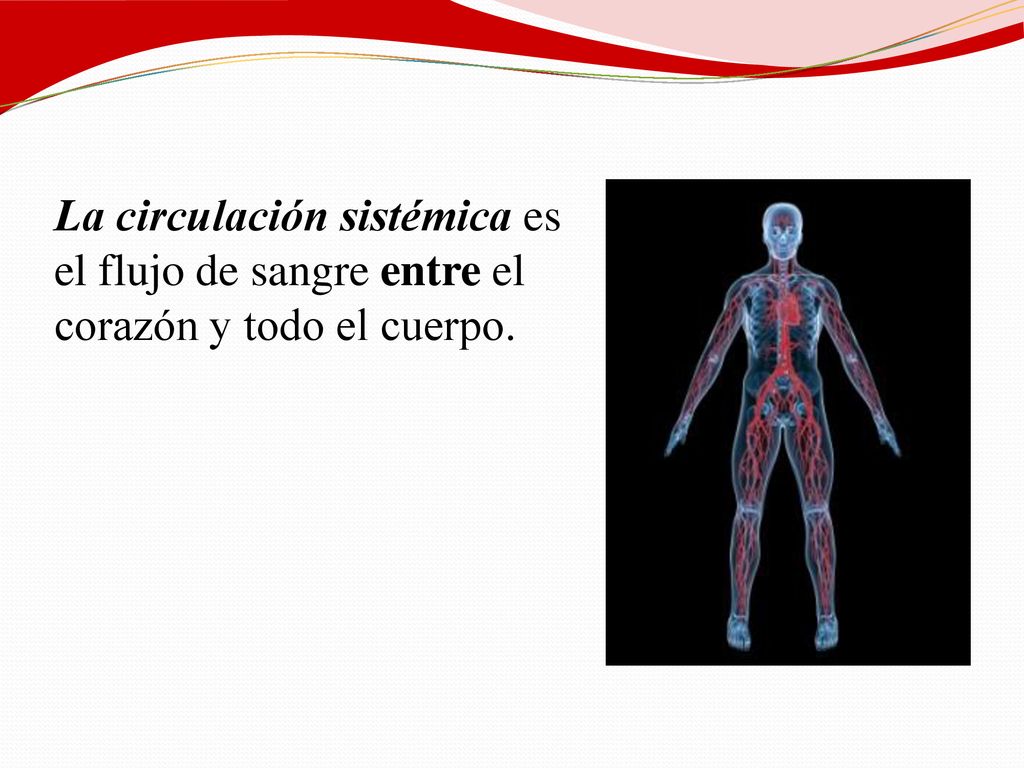 La circulación sistémica es el flujo de sangre entre el corazón y todo el cuerpo.